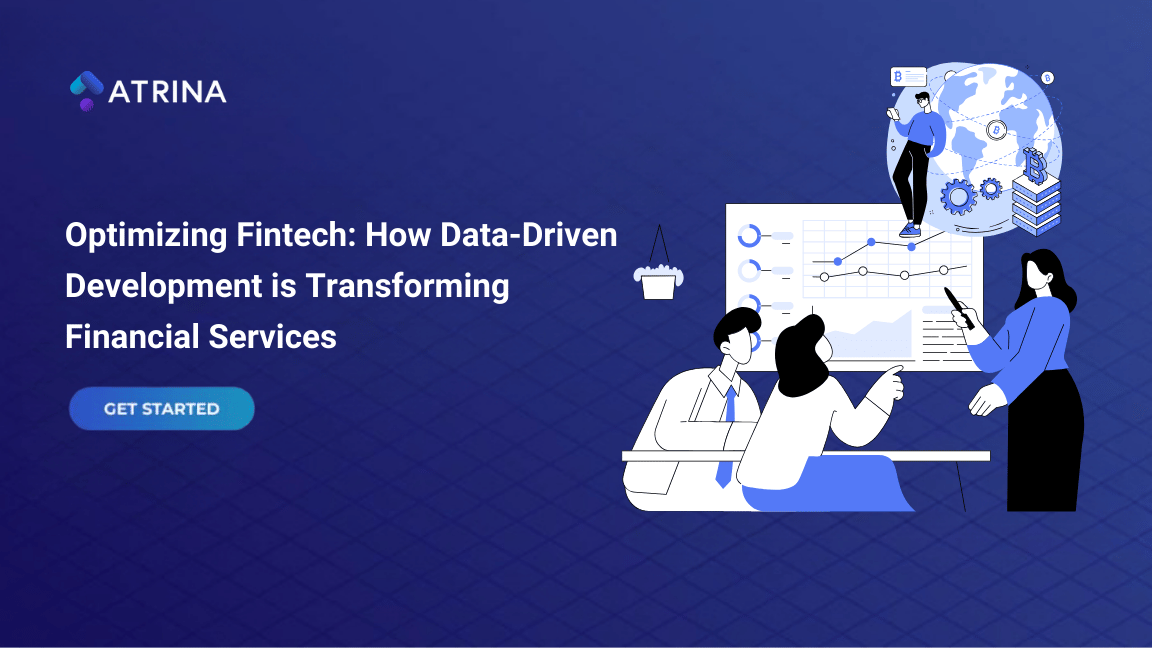 ATRINA

Optimizing Fintech: How Data-Driven Development is Transforming Financial Services

GET STARTED